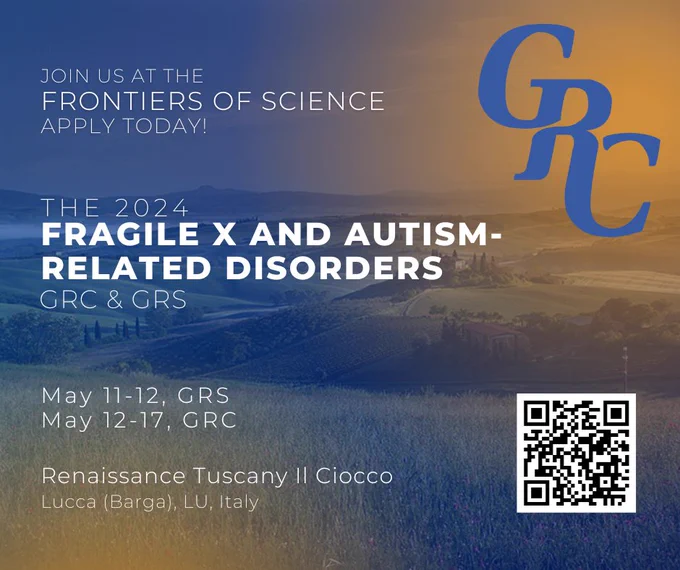 JOIN US AT THE
FRONTIERS OF SCIENCE
APPLY TODAY!

GRC

THE 2024
FRAGILE X AND AUTISM-RELATED DISORDERS
GRC & GRS

May 11-12, GRS
May 12-17, GRC

Renaissance Tuscany Il Ciocco
Lucca (Barga), LU, Italy